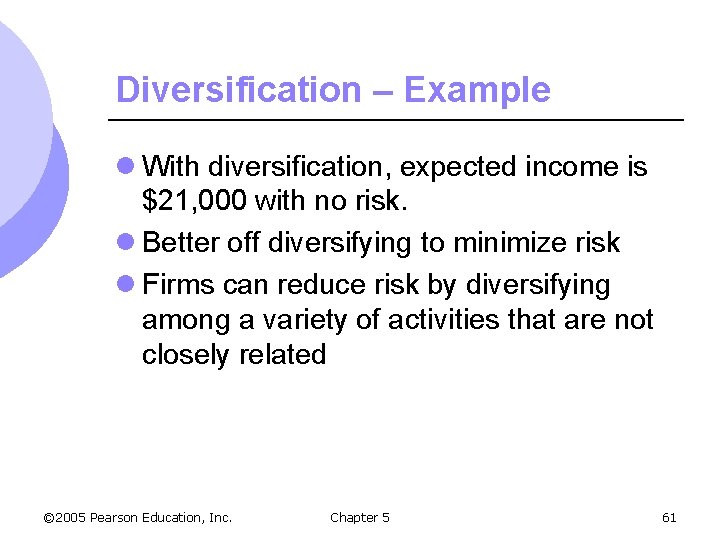 Diversification – Example

• With diversification, expected income is $21,000 with no risk.
• Better off diversifying to minimize risk
• Firms can reduce risk by diversifying among a variety of activities that are not closely related

©2005 Pearson Education, Inc. Chapter 5 61